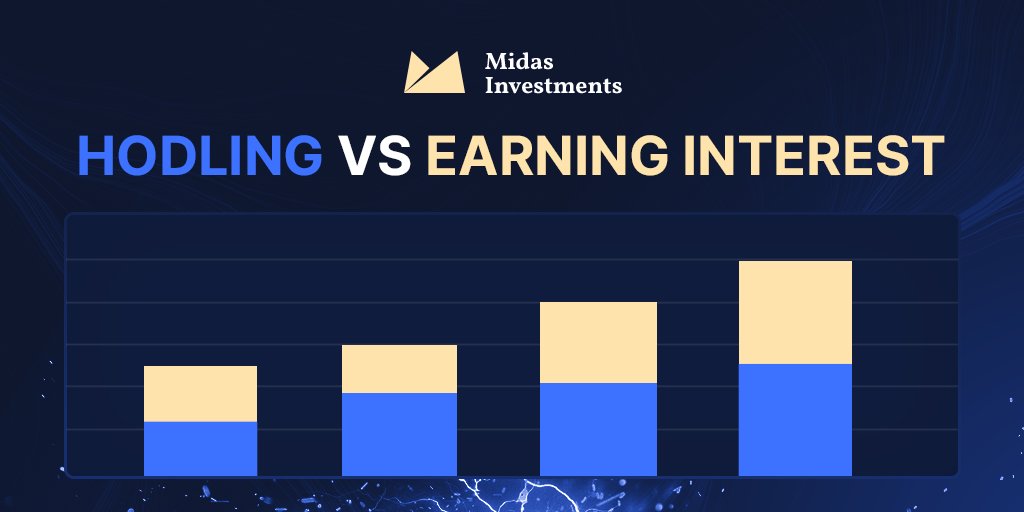 Midas Investments

HODLING VS EARNING INTEREST